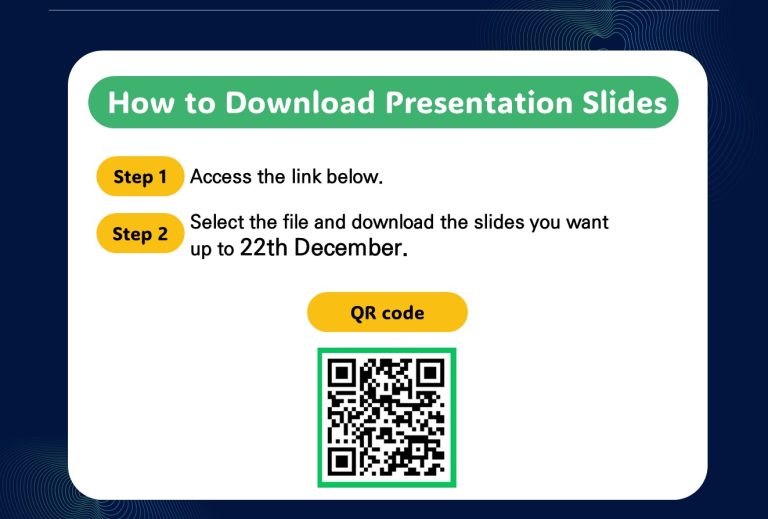 How to Download Presentation Slides

Step 1 Access the link below.

Step 2 Select the file and download the slides you want up to 22th December.

QR code